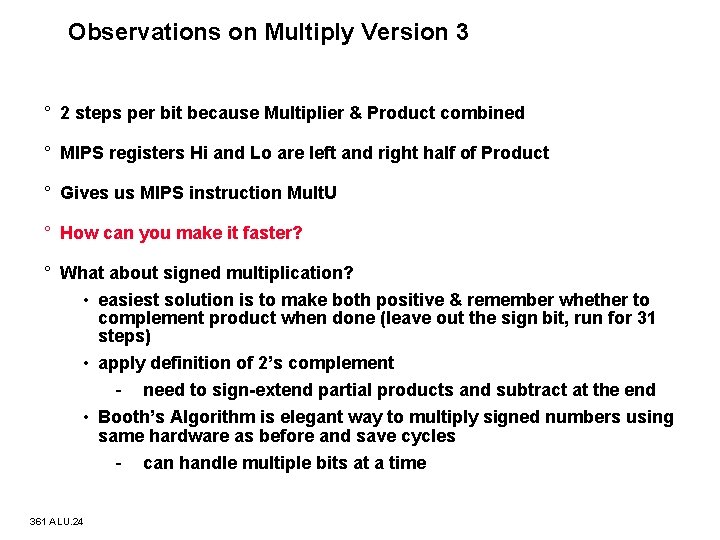 Observations on Multiply Version 3

° 2 steps per bit because Multiplier & Product combined

° MIPS registers Hi and Lo are left and right half of Product

° Gives us MIPS instruction MultU

° How can you make it faster?

° What about signed multiplication?

• easiest solution is to make both positive & remember whether to complement product when done (leave out the sign bit, run for 31 steps)

• apply definition of 2's complement

- need to sign-extend partial products and subtract at the end

• Booth's Algorithm is elegant way to multiply signed numbers using same hardware as before and save cycles

- can handle multiple bits at a time

361 ALU.24